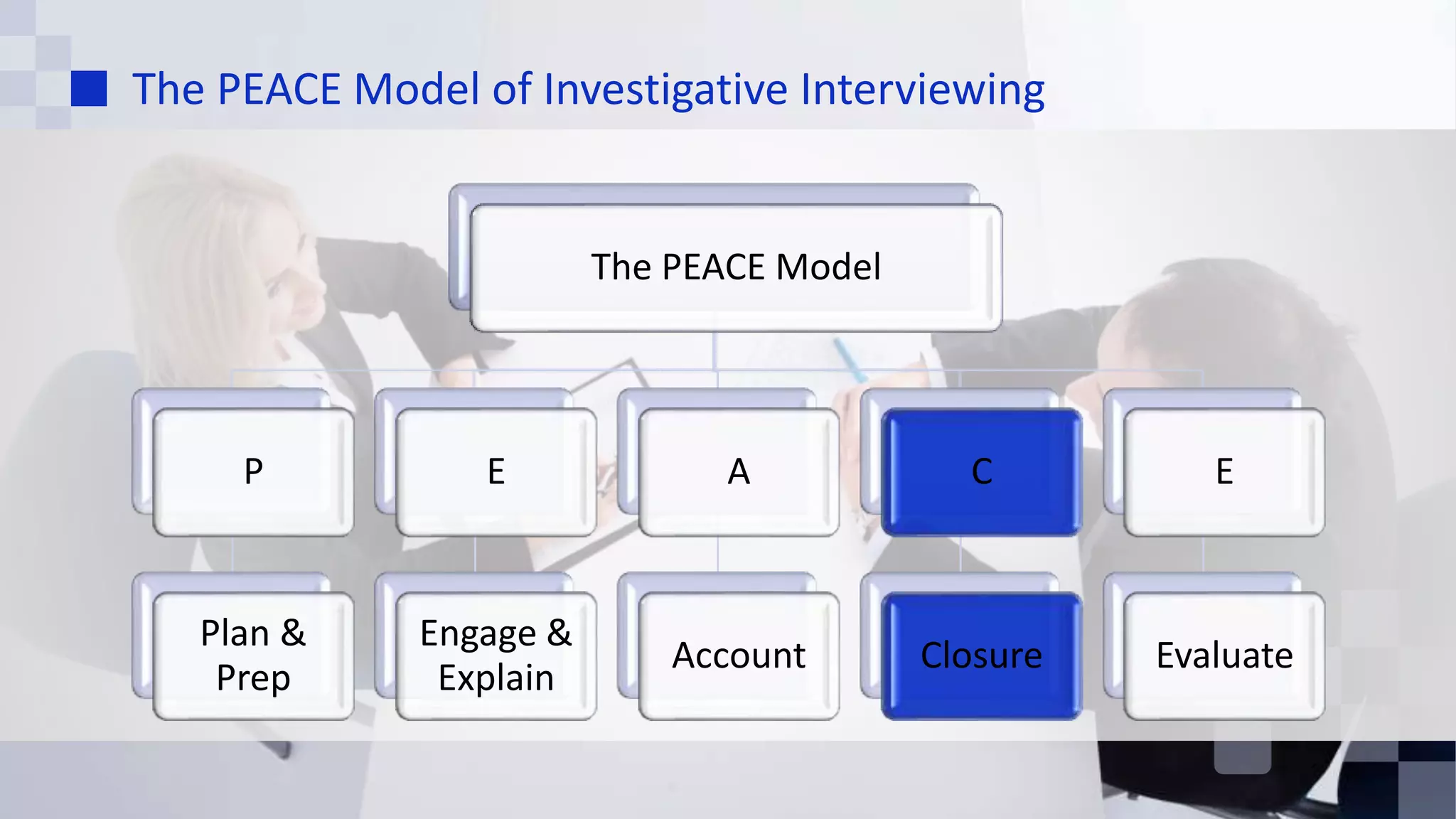 The PEACE Model of Investigative Interviewing

The PEACE Model

P

E

A

C

E

Plan & Prep

Engage & Explain

Account

Closure

Evaluate